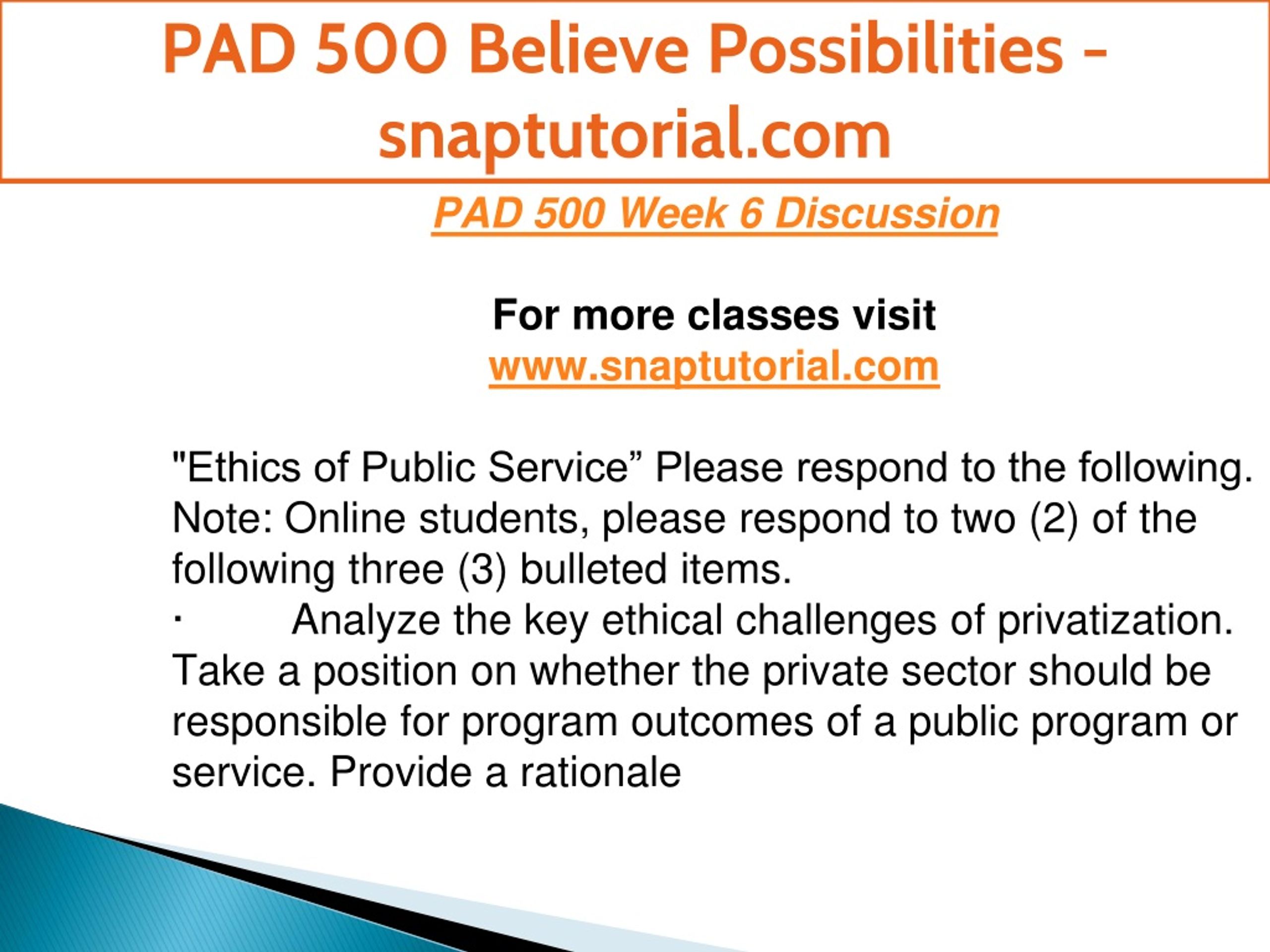 PAD 500 Believe Possibilities - snaptutorial.com

PAD 500 Week 6 Discussion

For more classes visit
www.snaptutorial.com

"Ethics of Public Service” Please respond to the following. Note: Online students, please respond to two (2) of the following three (3) bulleted items.
· Analyze the key ethical challenges of privatization. Take a position on whether the private sector should be responsible for program outcomes of a public program or service. Provide a rationale